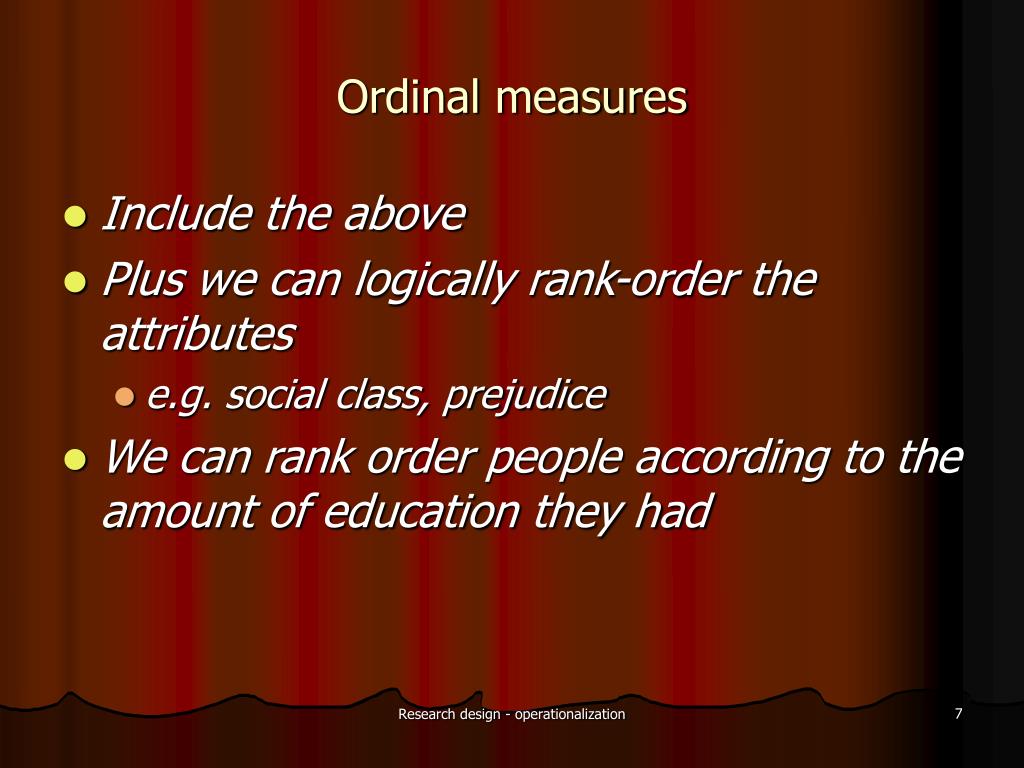 Ordinal measures

- Include the above
- Plus we can logically rank-order the attributes
  - e.g. social class, prejudice
- We can rank order people according to the amount of education they had

Research design - operationalization

7